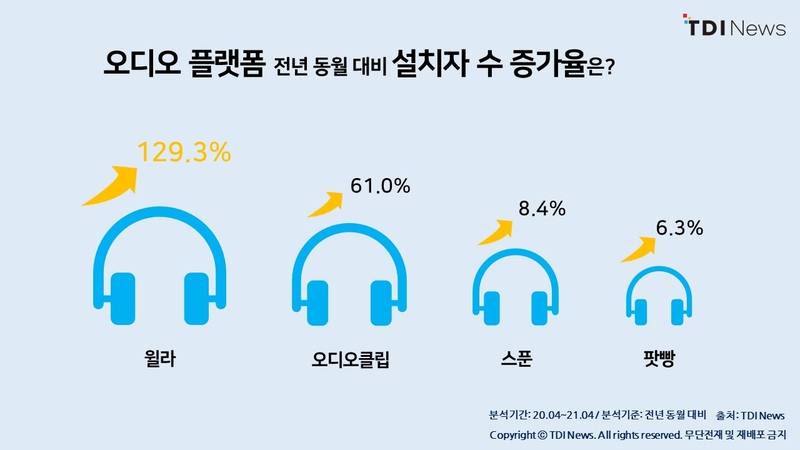 TDI News

오디오 플랫폼 전년 동월 대비 설치자 수 증가율은?

129.3%

61.0%

8.4%

6.3%

윌라

오디오클립

스푼

팟빵

분석기간: 20.04~21.04 / 분석기준: 전년 동월 대비 출처: TDI News

Copyright © TDI News. All rights reserved. 무단전재 및 재배포 금지